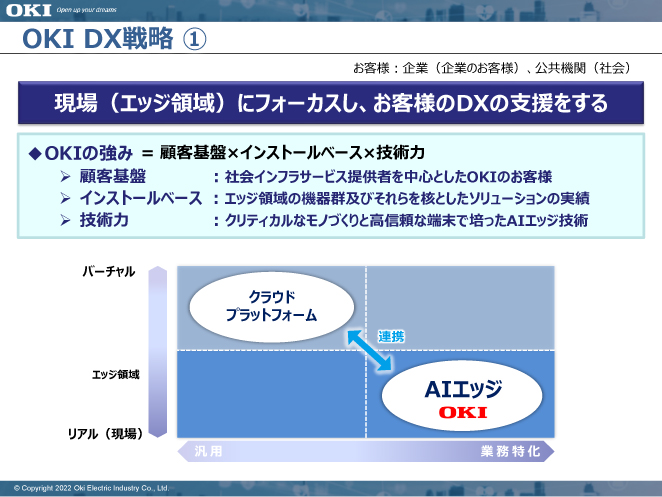 OKI Open up your dreams

OKI DX戦略 ①

お客様：企業（企業のお客様）、公共機関（社会）

現場（エッジ領域）にフォーカスし、お客様のDXの支援をする

◆OKIの強み ＝ 顧客基盤×インストールベース×技術力
➢ 顧客基盤 ：社会インフラサービス提供者を中心としたOKIのお客様
➢ インストールベース ：エッジ領域の機器群及びそれらを核としたソリューションの実績
➢ 技術力 ：クリティカルなモノづくりと高信頼な端末で培ったAIエッジ技術

バーチャル

エッジ領域

リアル（現場）

クラウド
プラットフォーム

連携

AIエッジ
OKI

汎用

業務特化

© Copyright 2022 Oki Electric Industry Co., Ltd.